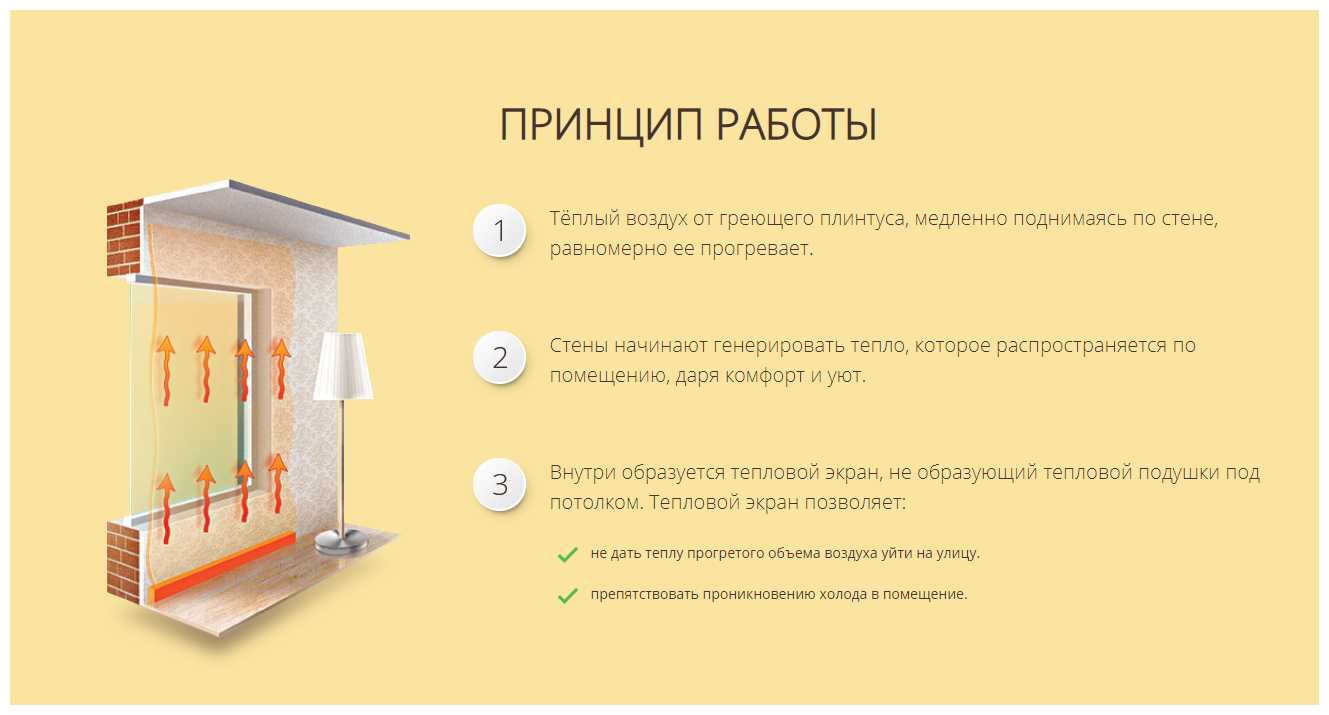 ПРИНЦИП РАБОТЫ

1

Тёплый воздух от греющего плинтуса, медленно поднимаясь по стене, равномерно ее прогревает.

2

Стены начинают генерировать тепло, которое распространяется по помещению, даря комфорт и уют.

3

Внутри образуется тепловой экран, не образующий тепловой подушки под потолком. Тепловой экран позволяет:

✓ не дать теплу прогретого объема воздуха уйти на улицу.

✓ препятствовать проникновению холода в помещение.